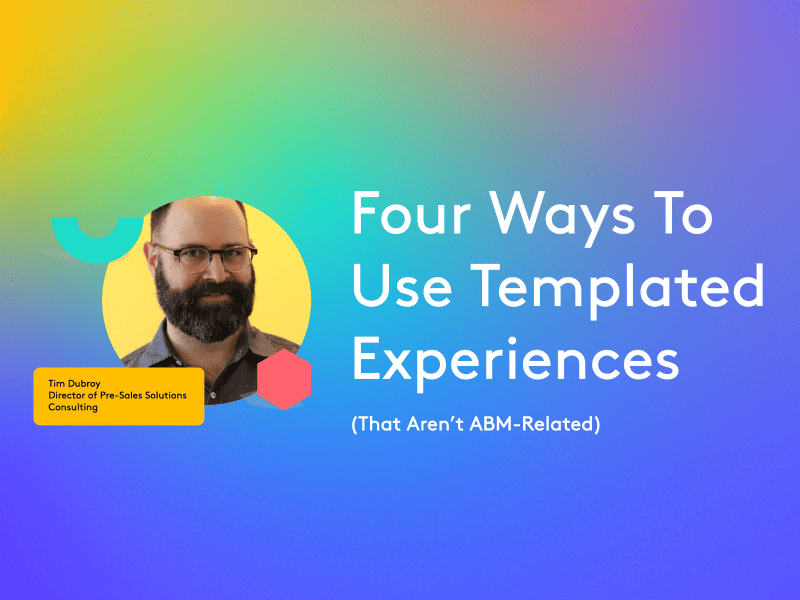 Tim Dubroy
Director of Pre-Sales Solutions Consulting

Four Ways To Use Templated Experiences

(That Aren't ABM-Related)